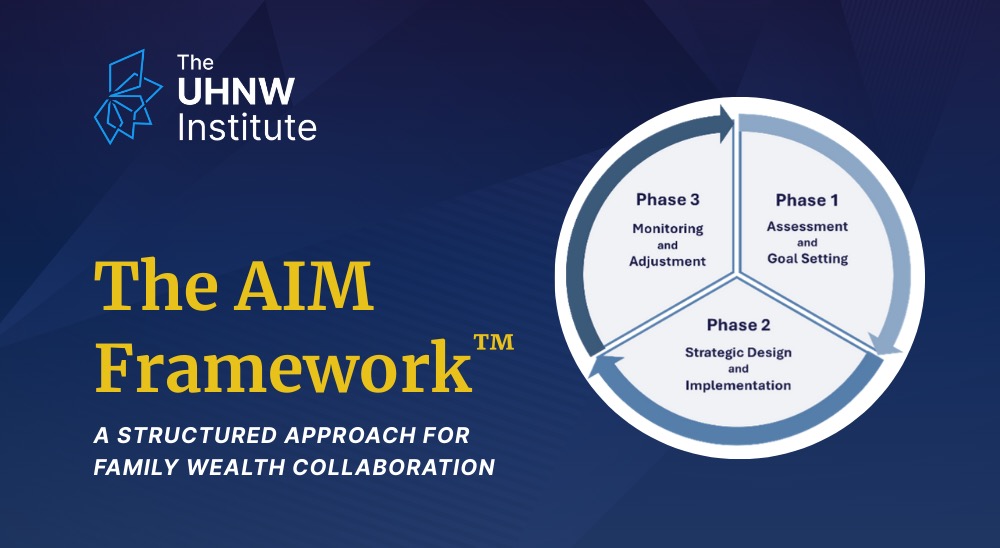 The UHNW Institute

The AIM Framework™

A STRUCTURED APPROACH FOR FAMILY WEALTH COLLABORATION

Phase 1
Assessment and Goal Setting

Phase 2
Strategic Design and Implementation

Phase 3
Monitoring and Adjustment